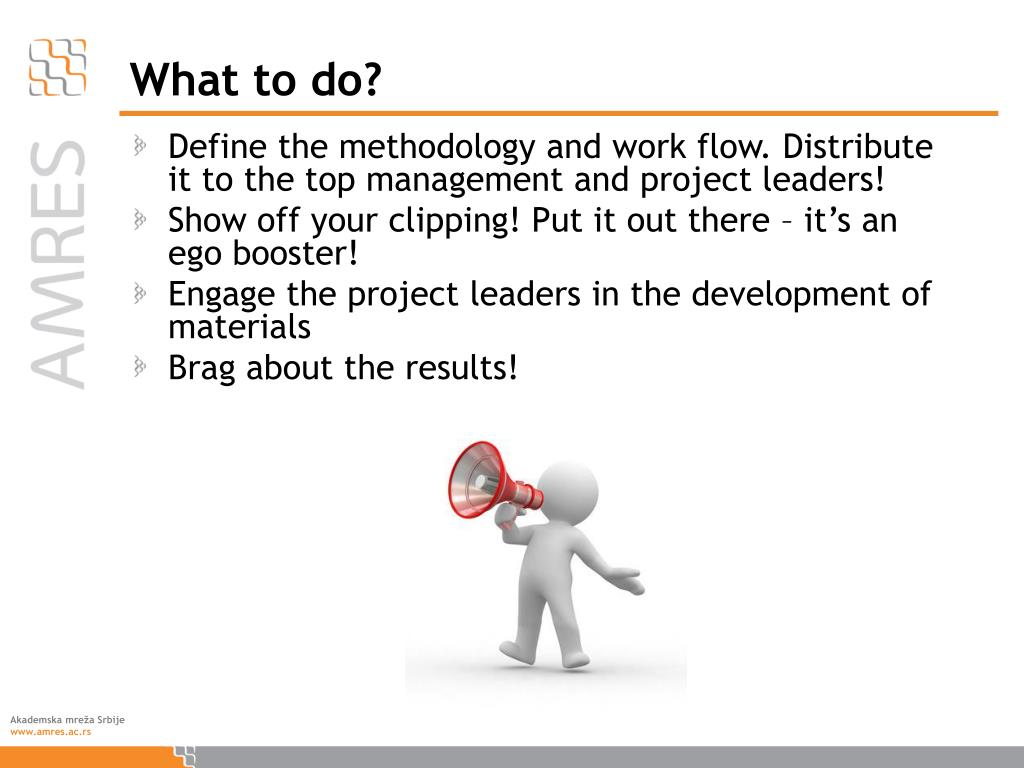 AMRES

What to do?

Define the methodology and work flow. Distribute it to the top management and project leaders!

Show off your clipping! Put it out there – it's an ego booster!

Engage the project leaders in the development of materials

Brag about the results!

Akademska mreža Srbije
www.amres.ac.rs